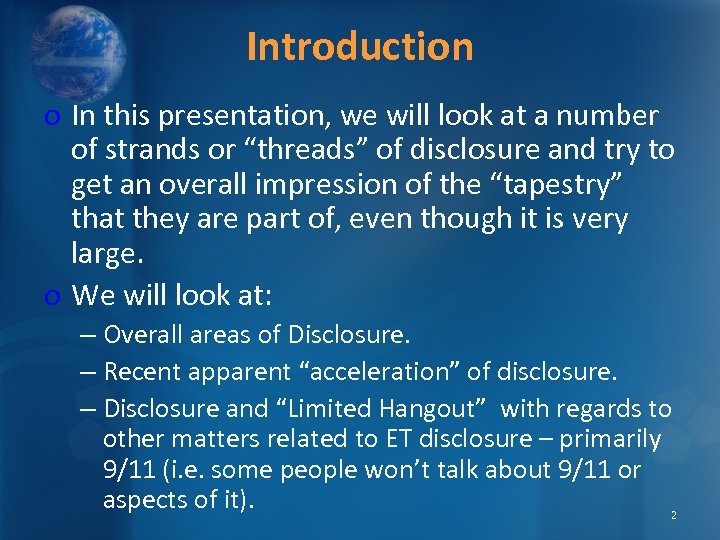 Introduction

o In this presentation, we will look at a number of strands or “threads” of disclosure and try to get an overall impression of the “tapestry” that they are part of, even though it is very large.

o We will look at:

– Overall areas of Disclosure.

– Recent apparent “acceleration” of disclosure.

– Disclosure and “Limited Hangout” with regards to other matters related to ET disclosure – primarily 9/11 (i.e. some people won’t talk about 9/11 or aspects of it).

2